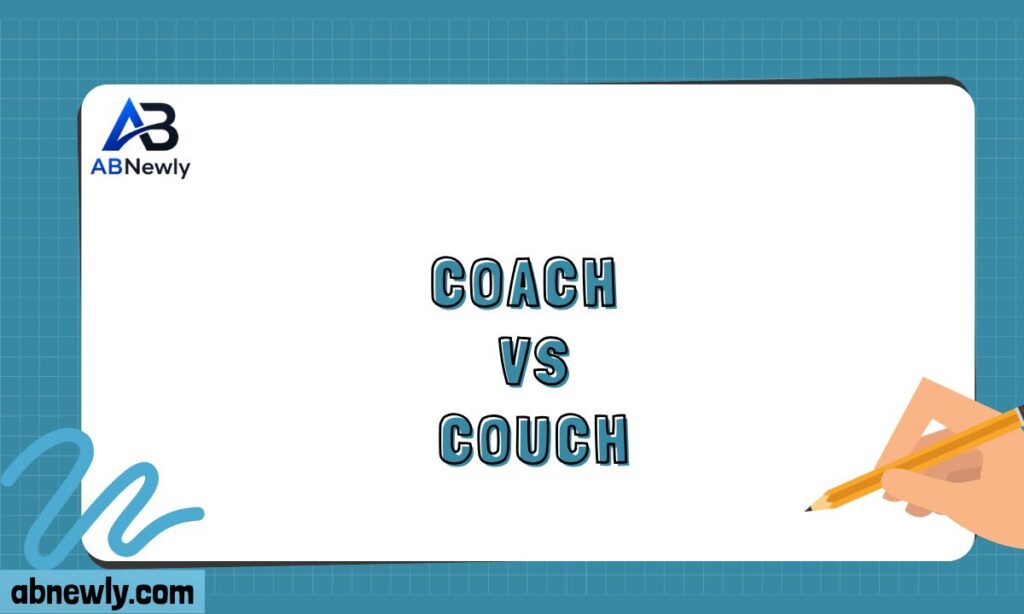 AB
ABNewly

COACH
VS
COUCH

abnewly.com